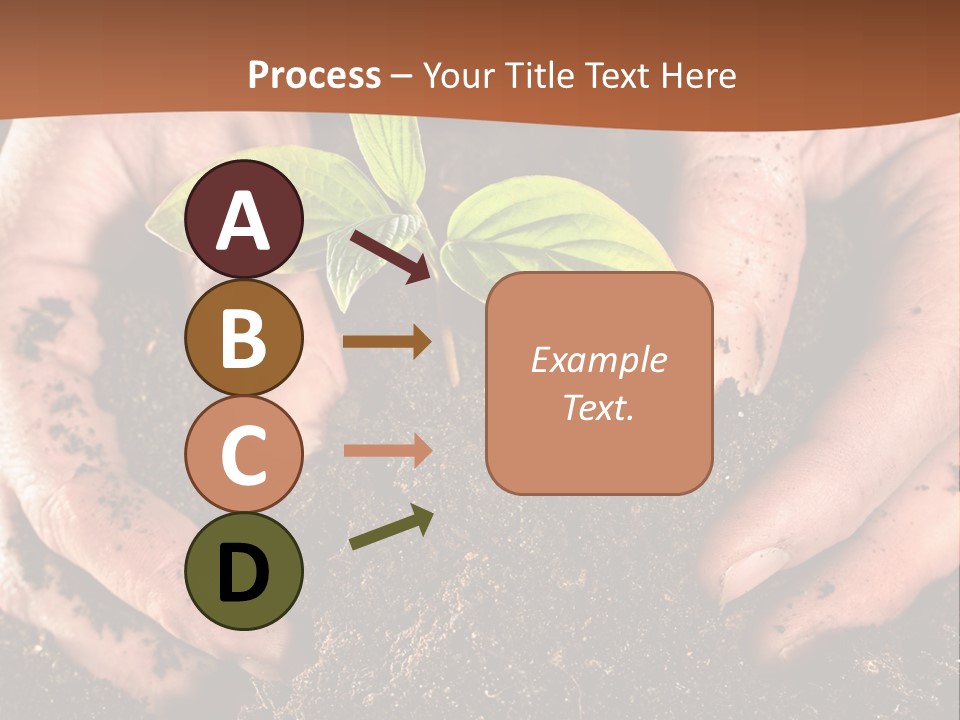 Process – Your Title Text Here

A

B

C

D

Example Text.